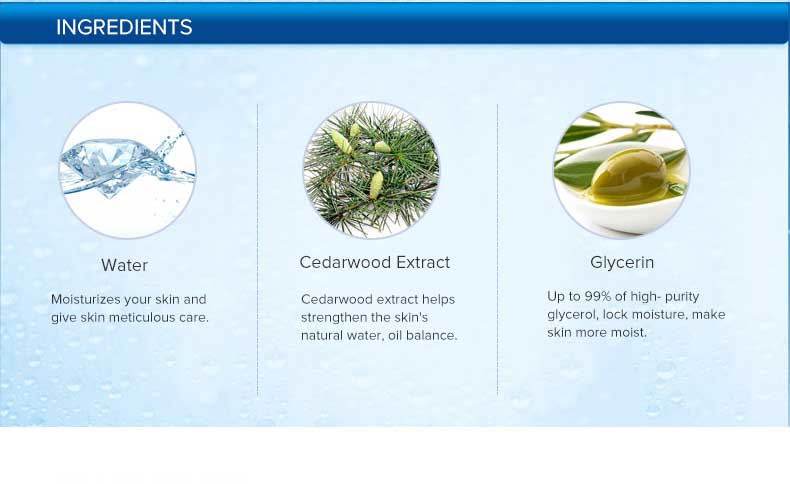 INGREDIENTS

Water

Moisturizes your skin and give skin meticulous care.

Cedarwood Extract

Cedarwood extract helps strengthen the skin's natural water, oil balance.

Glycerin

Up to 99% of high- purity glycerol, lock moisture, make skin more moist.